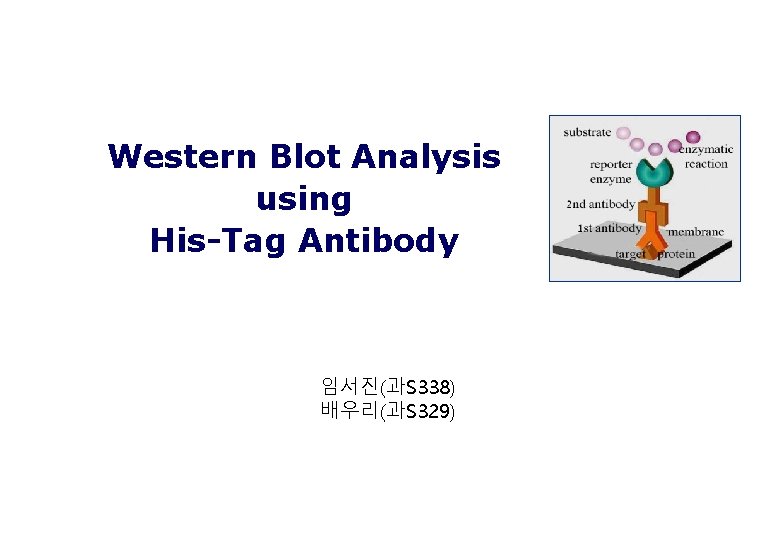 Western Blot Analysis using His-Tag Antibody

substrate
enzymatic reaction
reporter enzyme
2nd antibody
1st antibody
membrane
target protein

임서진(과S338)
배우리(과S329)